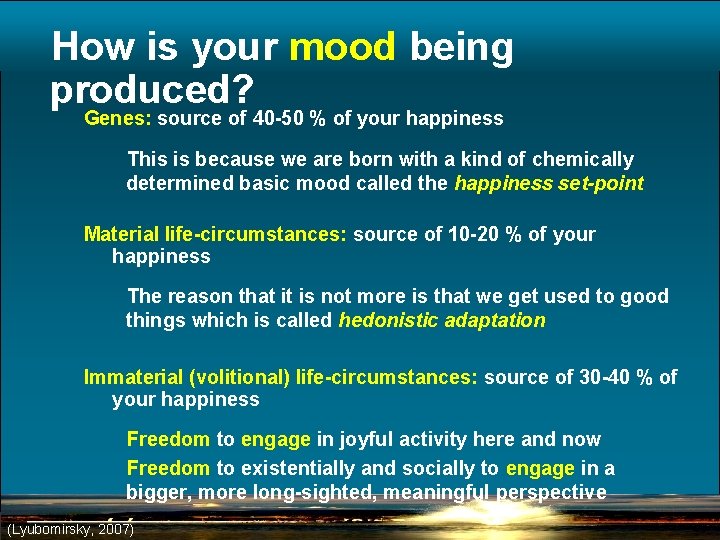 How is your mood being produced?

Genes: source of 40-50 % of your happiness

This is because we are born with a kind of chemically determined basic mood called the happiness set-point

Material life-circumstances: source of 10-20 % of your happiness

The reason that it is not more is that we get used to good things which is called hedonistic adaptation

Immaterial (volitional) life-circumstances: source of 30-40 % of your happiness

Freedom to engage in joyful activity here and now

Freedom to existentially and socially to engage in a bigger, more long-sighted, meaningful perspective

(Lyubomirsky, 2007)